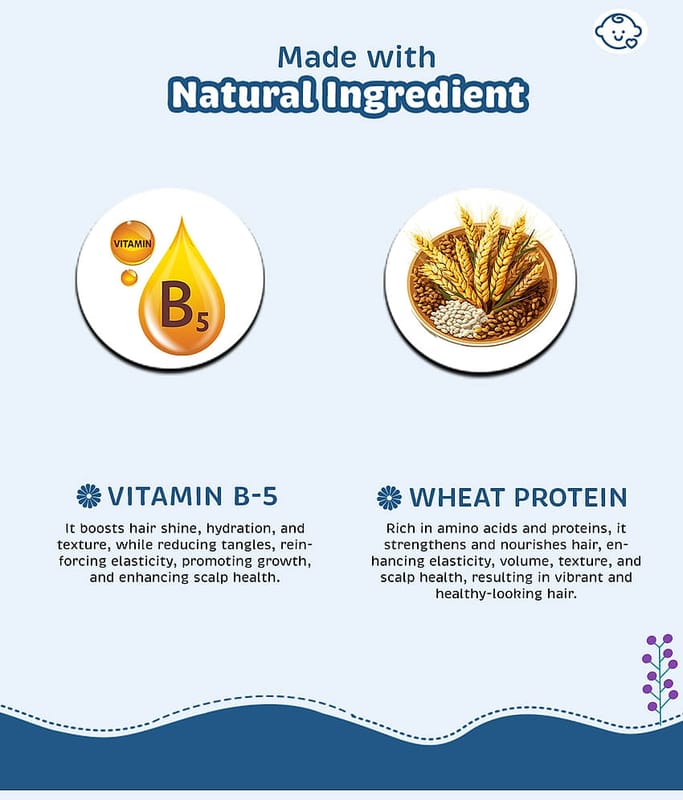 Made with
Natural Ingredient

VITAMIN
$B_5$

VITAMIN B-5
It boosts hair shine, hydration, and texture, while reducing tangles, reinforcing elasticity, promoting growth, and enhancing scalp health.

WHEAT PROTEIN
Rich in amino acids and proteins, it strengthens and nourishes hair, enhancing elasticity, volume, texture, and scalp health, resulting in vibrant and healthy-looking hair.